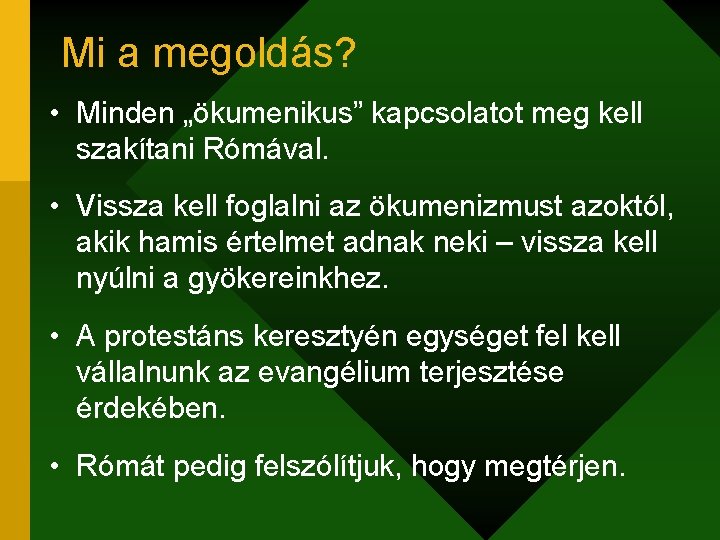 Mi a megoldás?

• Minden „ökumenikus” kapcsolatot meg kell szakítani Rómával.

• Vissza kell foglalni az ökumenizmust azoktól, akik hamis értelmet adnak neki – vissza kell nyúlni a gyökereinkhez.

• A protestáns keresztyén egységet fel kell vállalnunk az evangélium terjesztése érdekében.

• Rómát pedig felszólítjuk, hogy megtérjen.